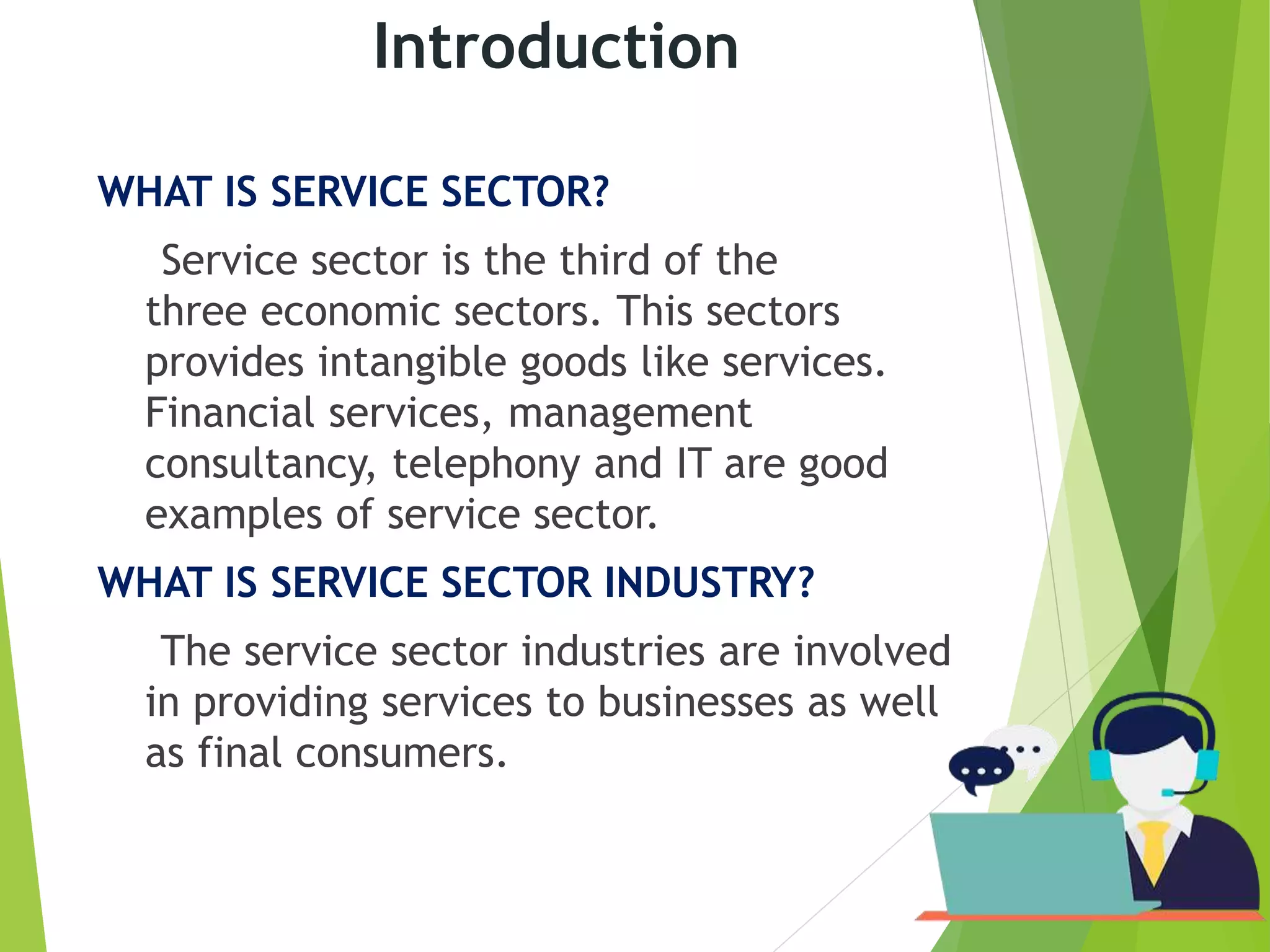 Introduction

WHAT IS SERVICE SECTOR?

Service sector is the third of the three economic sectors. This sectors provides intangible goods like services. Financial services, management consultancy, telephony and IT are good examples of service sector.

WHAT IS SERVICE SECTOR INDUSTRY?

The service sector industries are involved in providing services to businesses as well as final consumers.